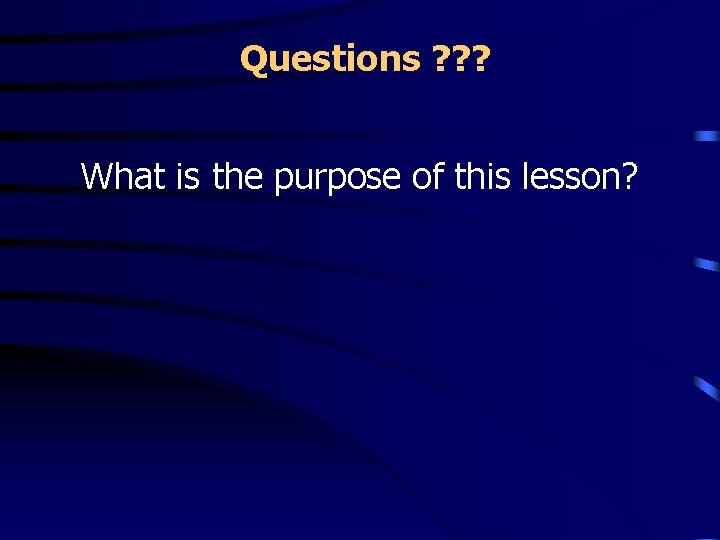 Questions ???

What is the purpose of this lesson?